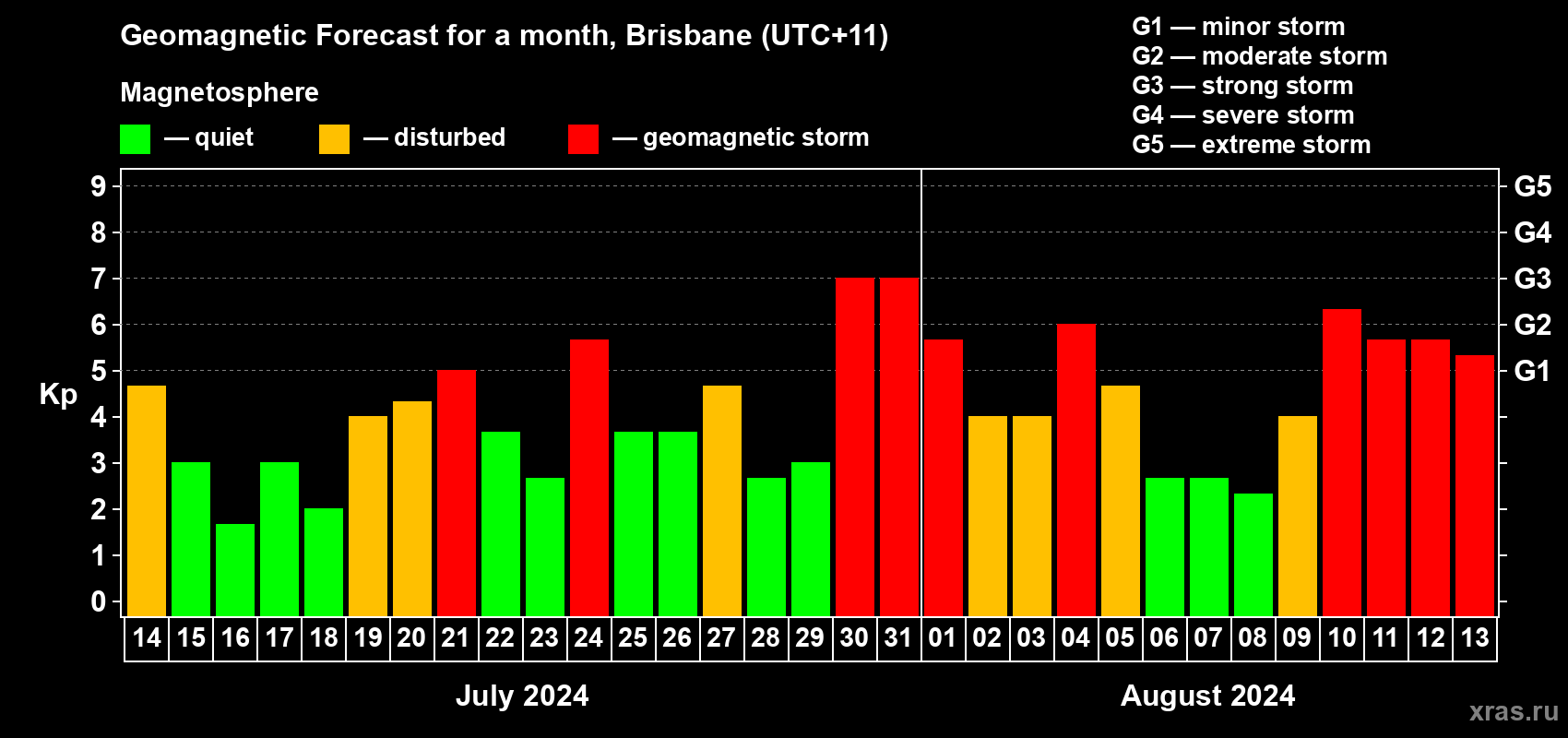 Geomagnetic Forecast for a month, Brisbane (UTC+11)

Magnetosphere

— quiet — disturbed — geomagnetic storm

G1 — minor storm
G2 — moderate storm
G3 — strong storm
G4 — severe storm
G5 — extreme storm

Kp

9
8
7
6
5
4
3
2
1
0

G5
G4
G3
G2
G1

14 15 16 17 18 19 20 21 22 23 24 25 26 27 28 29 30 31 01 02 03 04 05 06 07 08 09 10 11 12 13

July 2024

August 2024

xras.ru